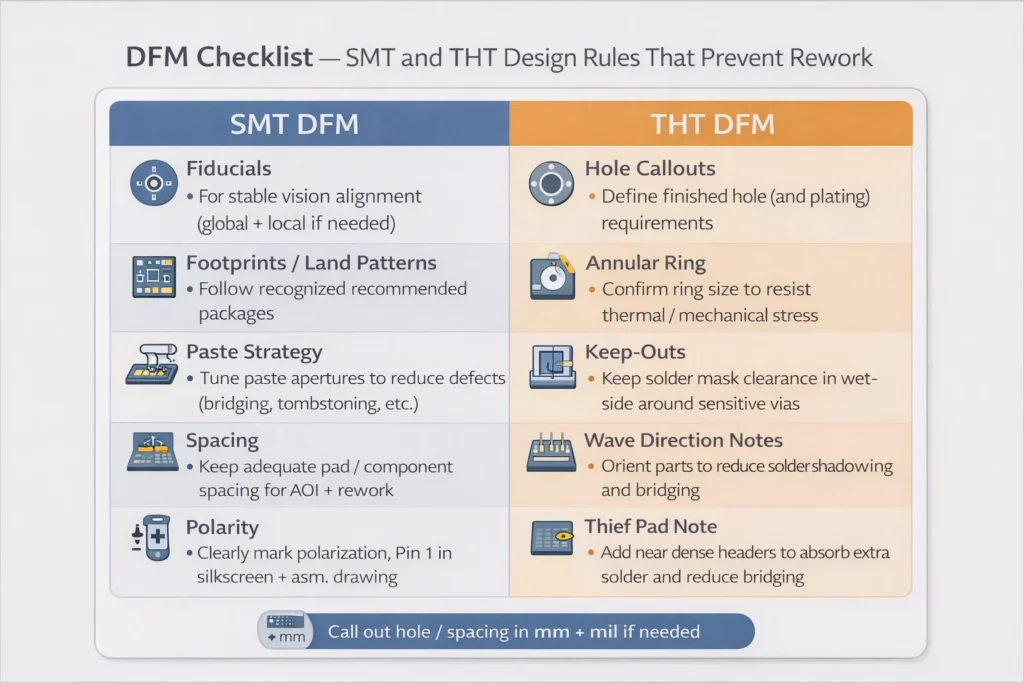 DFM Checklist — SMT and THT Design Rules That Prevent Rework

SMT DFM

Fiducials
• For stable vision alignment (global + local if needed)

Footprints / Land Patterns
• Follow recognized recommended packages

Paste Strategy
• Tune paste apertures to reduce defects (bridging, tombstoning, etc.)

Spacing
• Keep adequate pad / component spacing for AOI + rework

Polarity
• Clearly mark polarization, Pin 1 in silkscreen + asm. drawing

THT DFM

Hole Callouts
• Define finished hole (and plating) requirements

Annular Ring
• Confirm ring size to resist thermal / mechanical stress

Keep-Outs
• Keep solder mask clearance in wet-side around sensitive vias

Wave Direction Notes
• Orient parts to reduce soldershadowing and bridging

Thief Pad Note
• Add near dense headers to absorb extra solder and reduce bridging

mm

Call out hole / spacing in mm + mil if needed